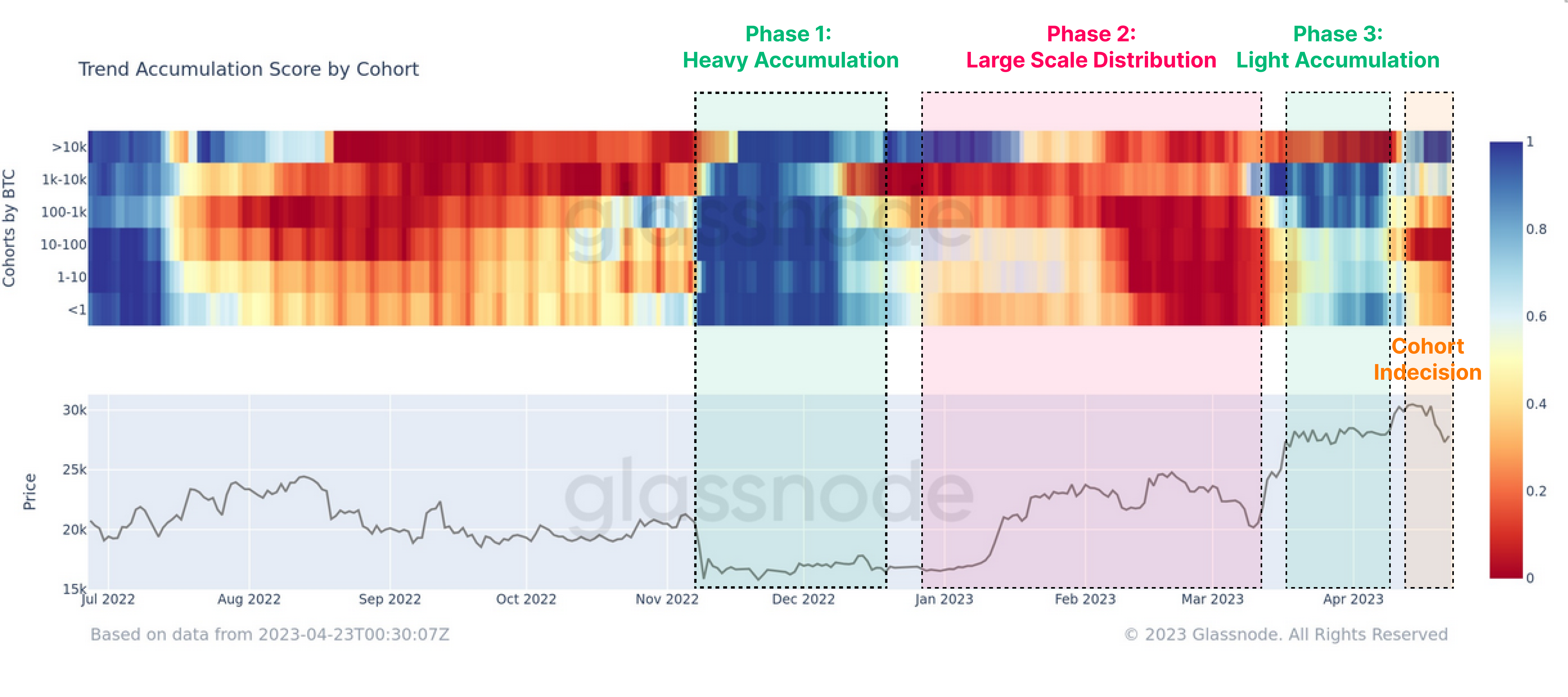 Trend Accumulation Score by Cohort

Phase 1:
Heavy Accumulation

Phase 2:
Large Scale Distribution

Phase 3:
Light Accumulation

Cohorts by BTC
>10k
1k-10k
100-1k
10-100
1-10
<1

glassnode

Cohort
Indecision

1
0.8
0.6
0.4
0.2
0

Price
30k
25k
20k
15k

glassnode

Jul 2022
Aug 2022
Sep 2022
Oct 2022
Nov 2022
Dec 2022
Jan 2023
Feb 2023
Mar 2023
Apr 2023

Based on data from 2023-04-23T00:30:07Z
© 2023 Glassnode. All Rights Reserved